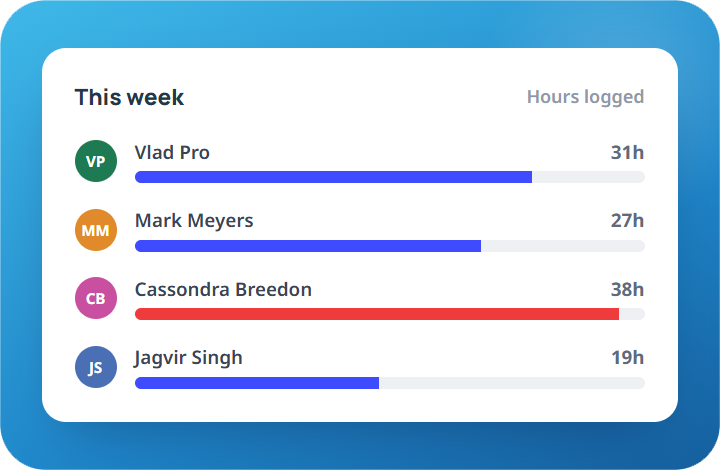 This week

Hours logged

VP
Vlad Pro
31h

MM
Mark Meyers
27h

CB
Cassondra Breedon
38h

JS
Jagvir Singh
19h